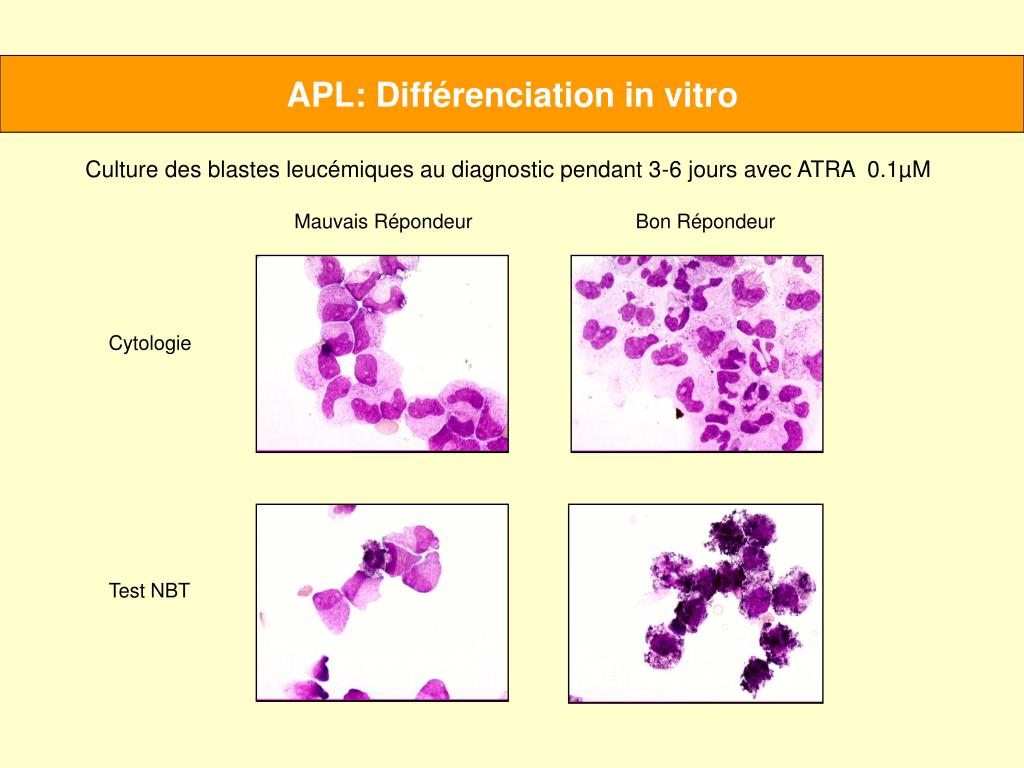 APL: Différenciation in vitro

Culture des blastes leucémiques au diagnostic pendant 3-6 jours avec ATRA 0.1µM

Mauvais Répondeur

Bon Répondeur

Cytologie

Test NBT